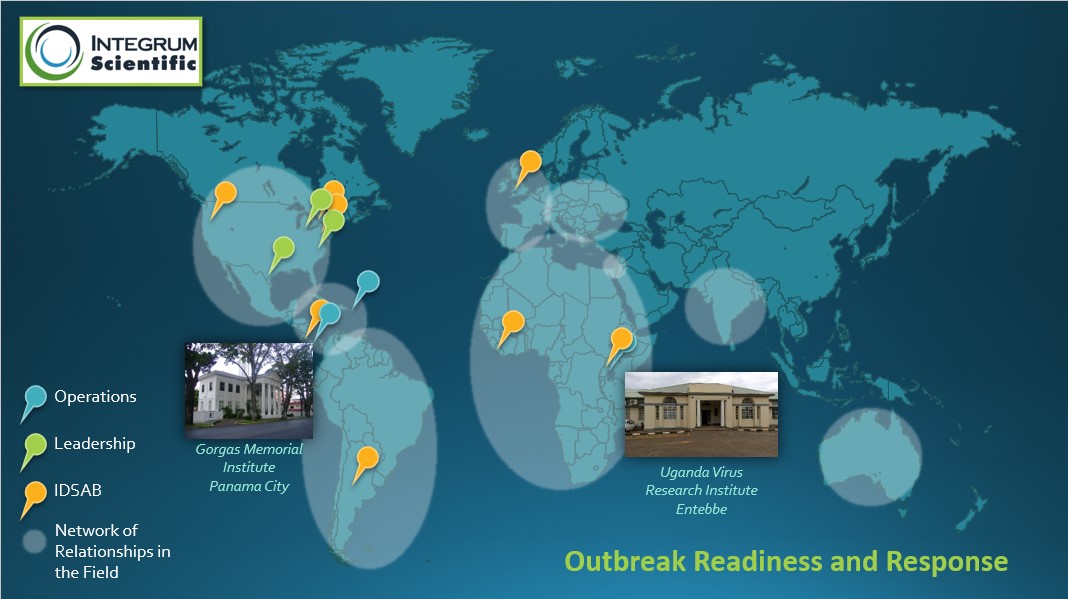 INTEGRUM
Scientific

Operations

Leadership

IDSAB

Network of Relationships in the Field

Gorgas Memorial Institute
Panama City

Uganda Virus Research Institute
Entebbe

Outbreak Readiness and Response